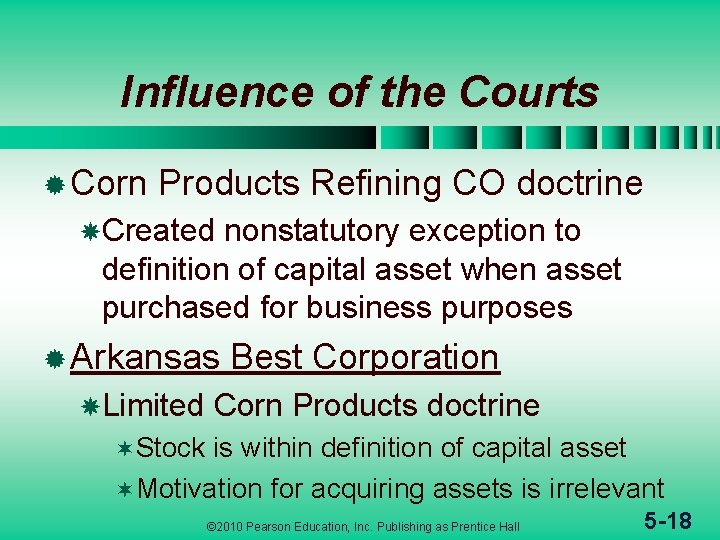 Influence of the Courts

Corn Products Refining CO doctrine

Created nonstatutory exception to definition of capital asset when asset purchased for business purposes

Arkansas Best Corporation

Limited Corn Products doctrine

Stock is within definition of capital asset

Motivation for acquiring assets is irrelevant

©2010 Pearson Education, Inc. Publishing as Prentice Hall

5-18